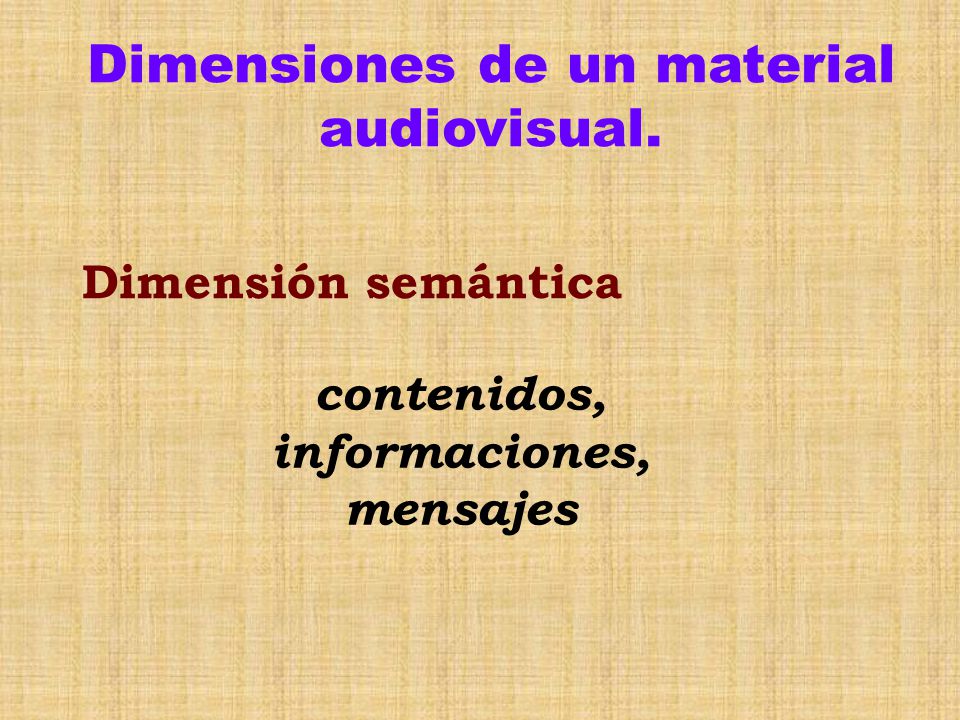 Dimensiones de un material audiovisual.

Dimensión semántica

contenidos,
informaciones,
mensajes